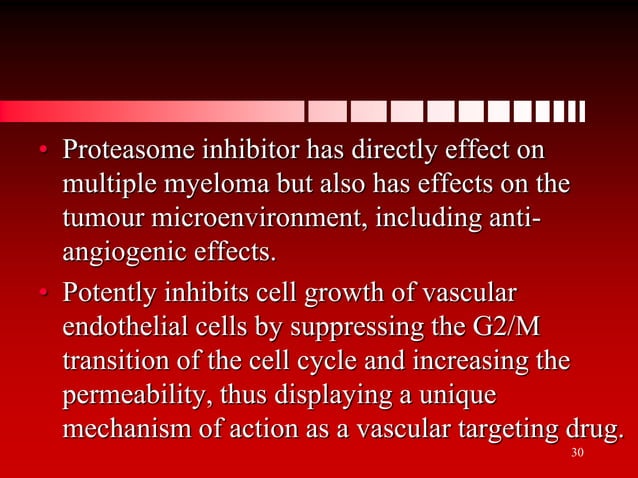 • Proteasome inhibitor has directly effect on multiple myeloma but also has effects on the tumour microenvironment, including anti-angiogenic effects.

• Potently inhibits cell growth of vascular endothelial cells by suppressing the G2/M transition of the cell cycle and increasing the permeability, thus displaying a unique mechanism of action as a vascular targeting drug.

30